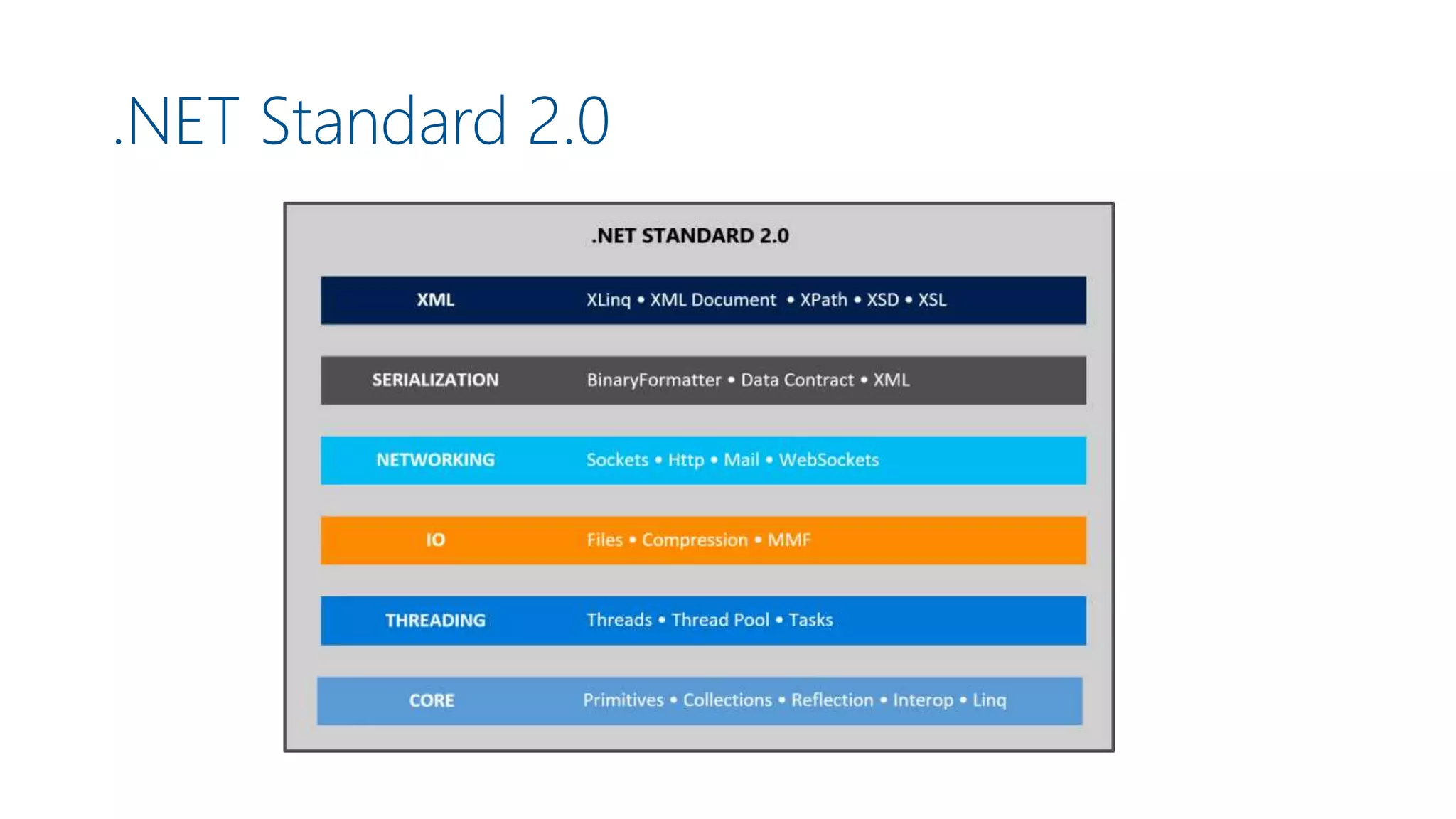 .NET Standard 2.0

.NET STANDARD 2.0

XML XLinq • XML Document • XPath • XSD • XSL

SERIALIZATION BinaryFormatter • Data Contract • XML

NETWORKING Sockets • Http • Mail • WebSockets

IO Files • Compression • MMF

THREADING Threads • Thread Pool • Tasks

CORE Primitives • Collections • Reflection • Interop • Linq